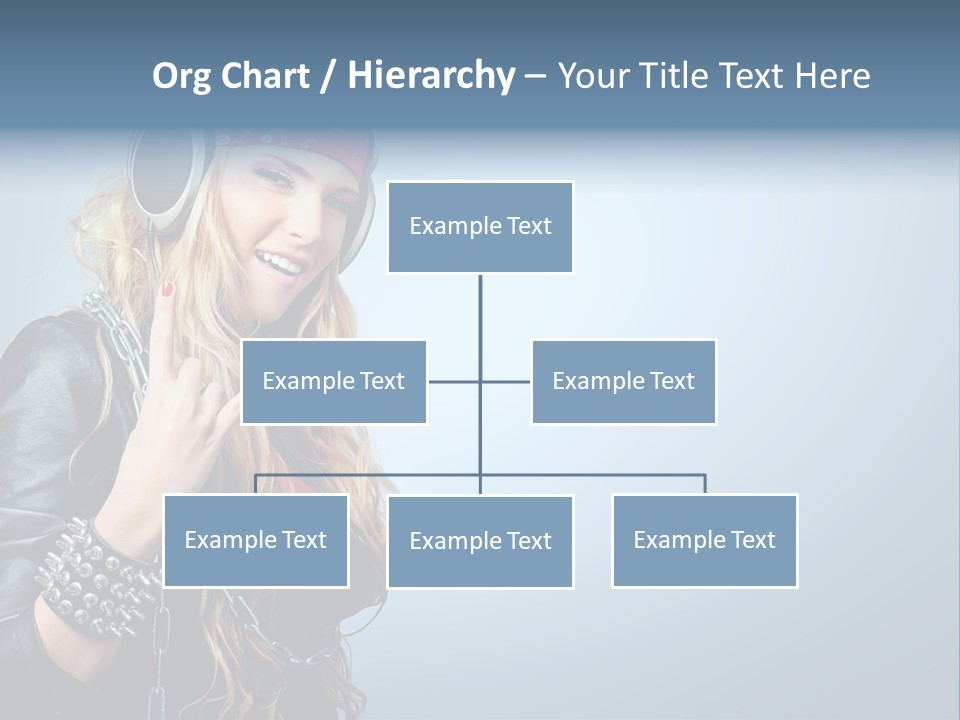 Org Chart / Hierarchy – Your Title Text Here

Example Text

Example Text

Example Text

Example Text

Example Text

Example Text